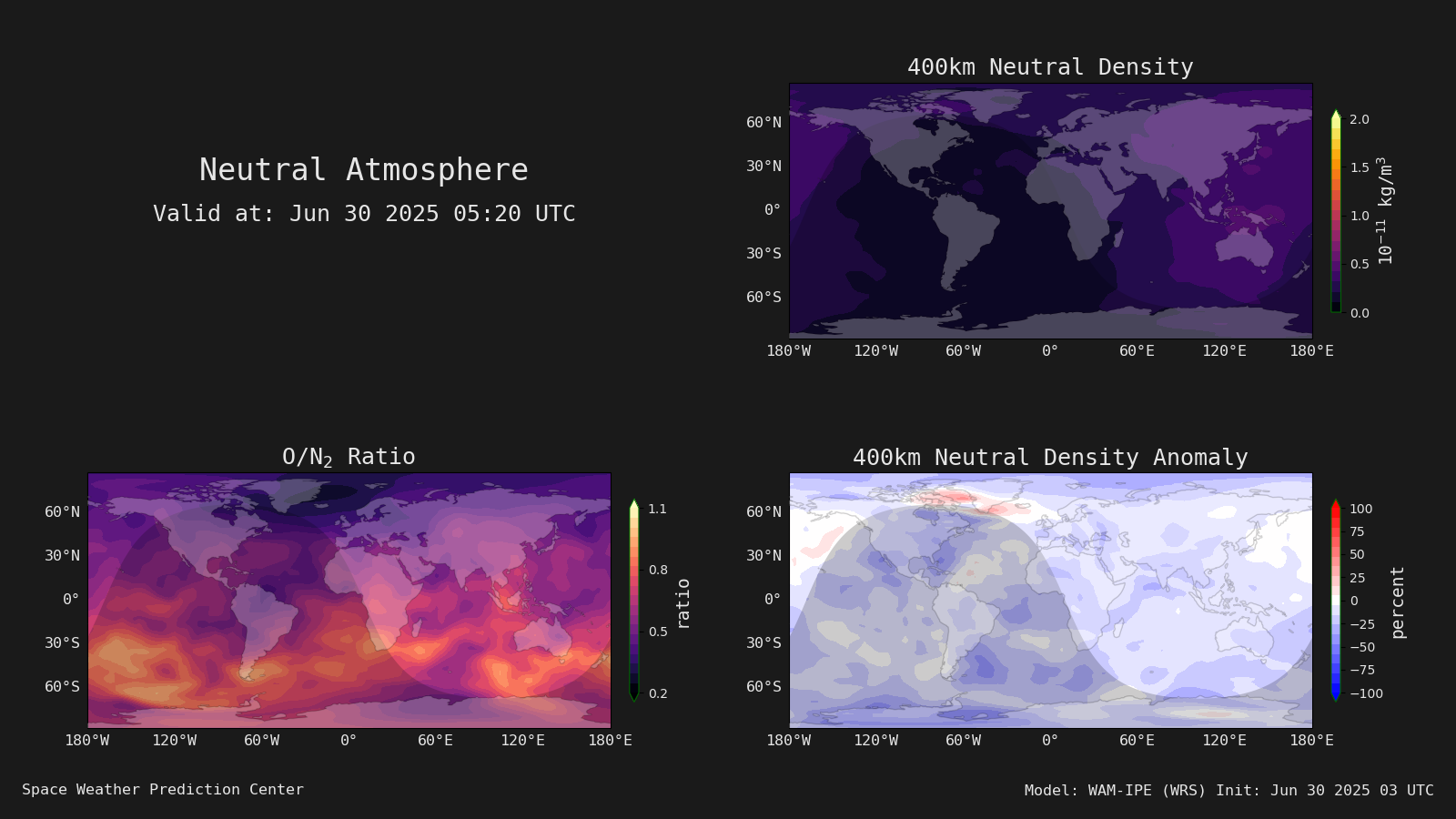 Neutral Atmosphere
Valid at: Jun 30 2025 05:20 UTC

400km Neutral Density

60°N
30°N
0°
30°S
60°S
180°W 120°W 60°W 0° 60°E 120°E 180°E

2.0
1.5
1.0
0.5
0.0
$10^{-11}$ kg/m$^3$

O/N$_2$ Ratio

60°N
30°N
0°
30°S
60°S
180°W 120°W 60°W 0° 60°E 120°E 180°E

1.1
0.8
0.5
0.2
ratio

400km Neutral Density Anomaly

60°N
30°N
0°
30°S
60°S
180°W 120°W 60°W 0° 60°E 120°E 180°E

100
75
50
25
0
−25
−50
−75
−100
percent

Space Weather Prediction Center

Model: WAM-IPE (WRS) Init: Jun 30 2025 03 UTC